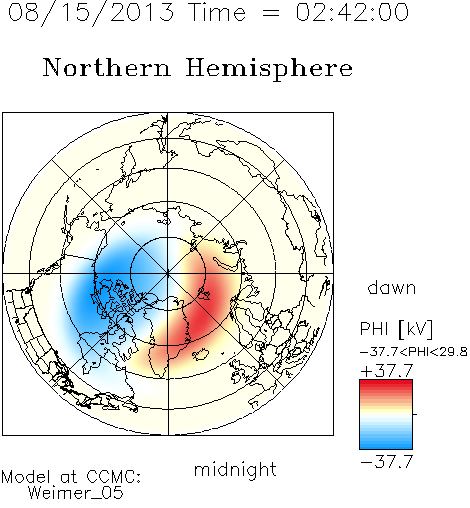 08/15/2013 Time = 02:42:00

Northern Hemisphere

dawn

PHI [kV]

-37.7<PHI<29.8

+37.7

-37.7

midnight

Model at CCMC:
Weimer_05